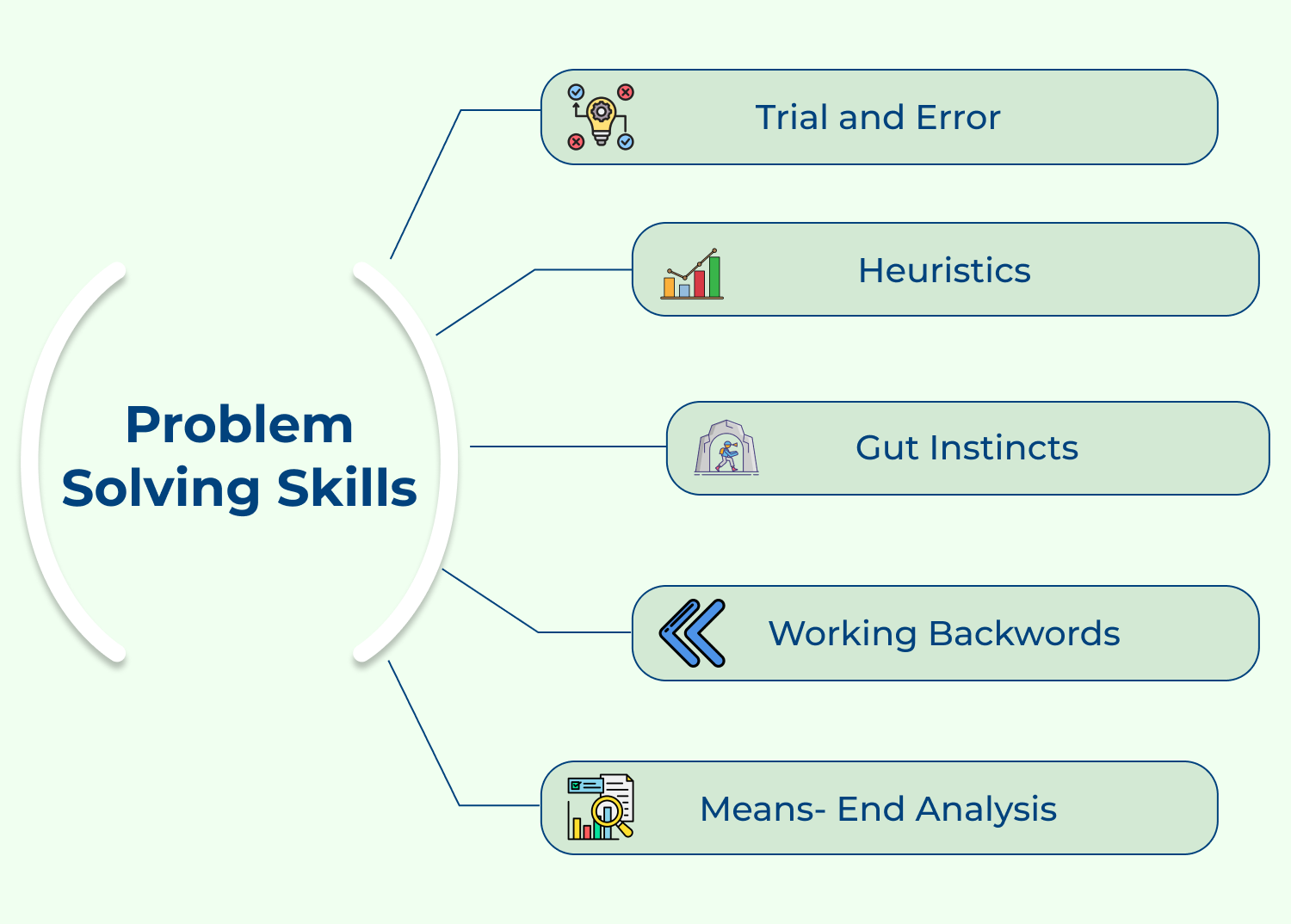 Problem Solving Skills

Trial and Error

Heuristics

Gut Instincts

Working Backwords

Means- End Analysis